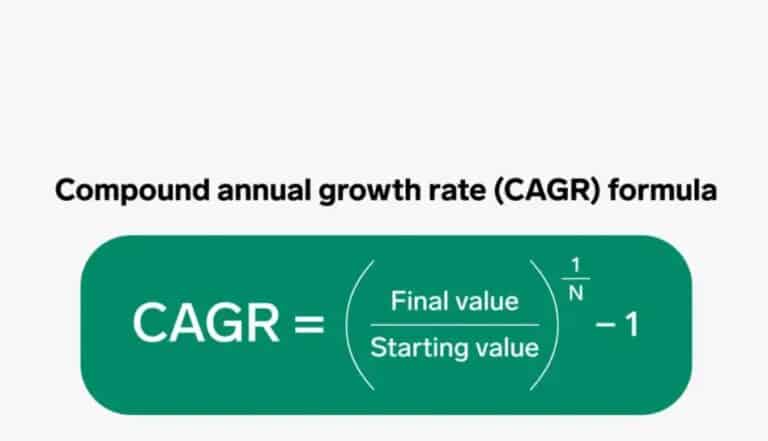 Compound annual growth rate (CAGR) formula

$\text{CAGR} = \left(\frac{\text{Final value}}{\text{Starting value}}\right)^{\frac{1}{N}} - 1$